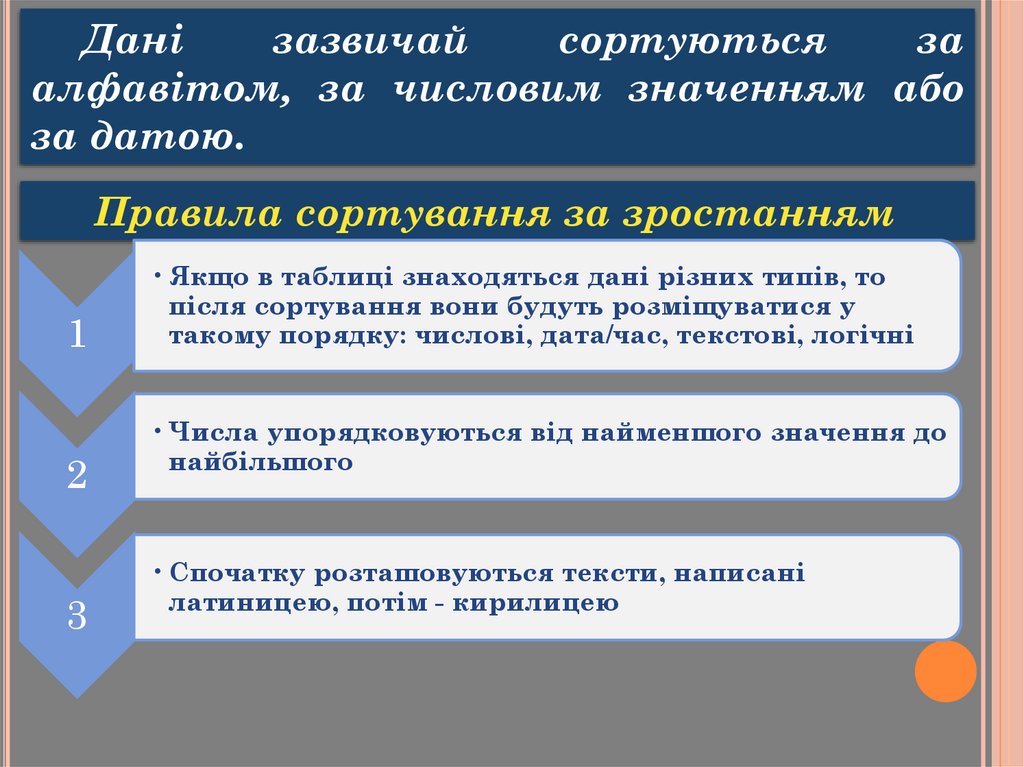 Дані зазвичай сортуються за алфавітом, за числовим значенням або за датою.

Правила сортування за зростанням

1

• Якщо в таблиці знаходяться дані різних типів, то після сортування вони будуть розміщуватися у такому порядку: числові, дата/час, текстові, логічні

2

• Числа упорядковуються від найменшого значення до найбільшого

3

• Спочатку розташовуються тексти, написані латиницею, потім - кирилицею